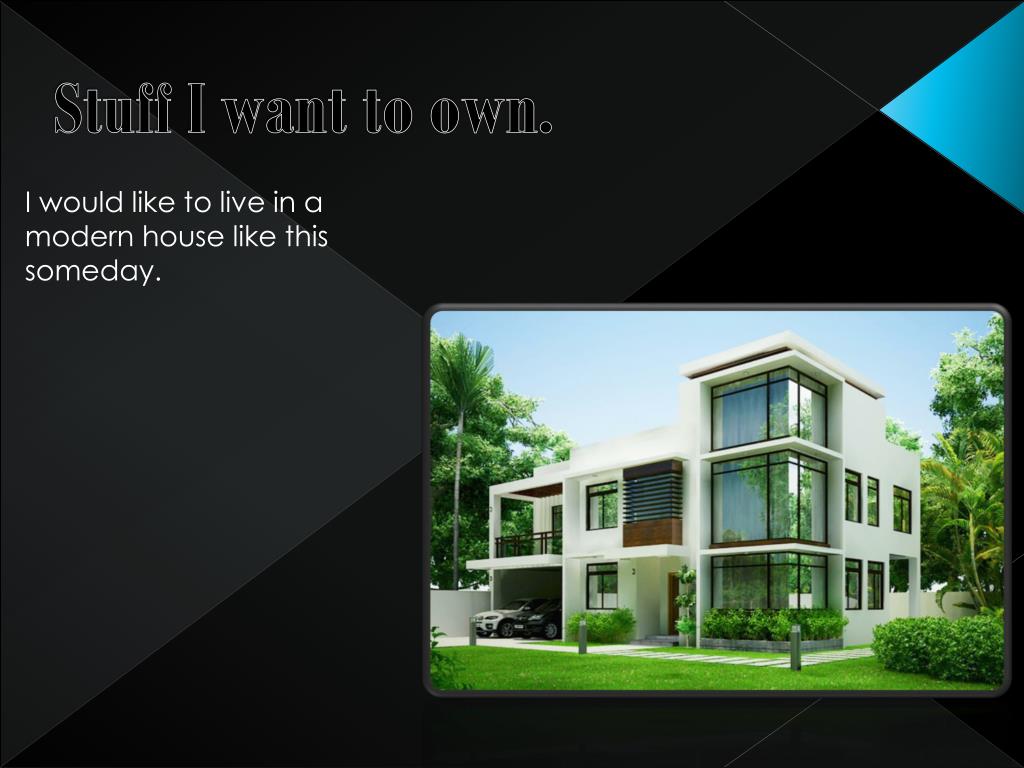 Stuff I want to own.

I would like to live in a modern house like this someday.